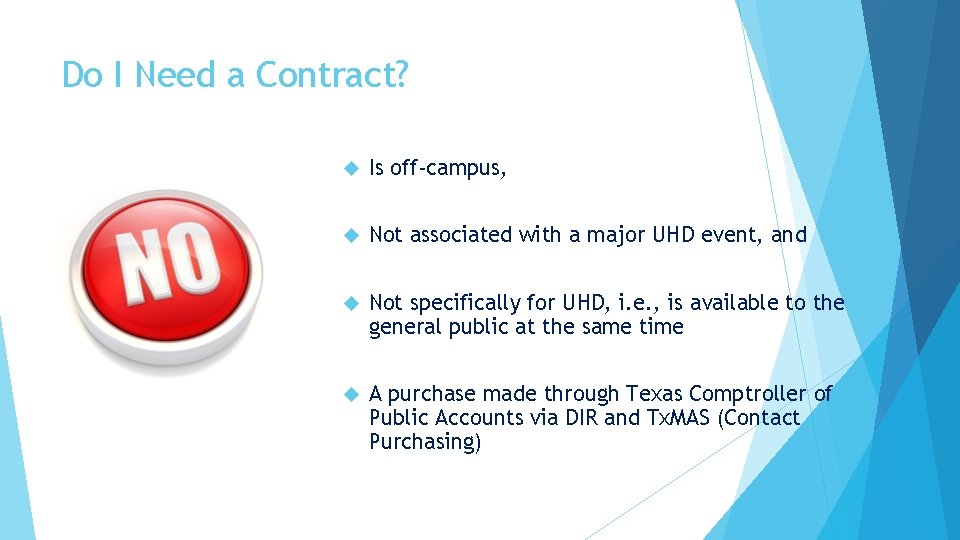 Do I Need a Contract?

NO

Is off-campus,

Not associated with a major UHD event, and

Not specifically for UHD, i.e., is available to the general public at the same time

A purchase made through Texas Comptroller of Public Accounts via DIR and TxMAS (Contact Purchasing)